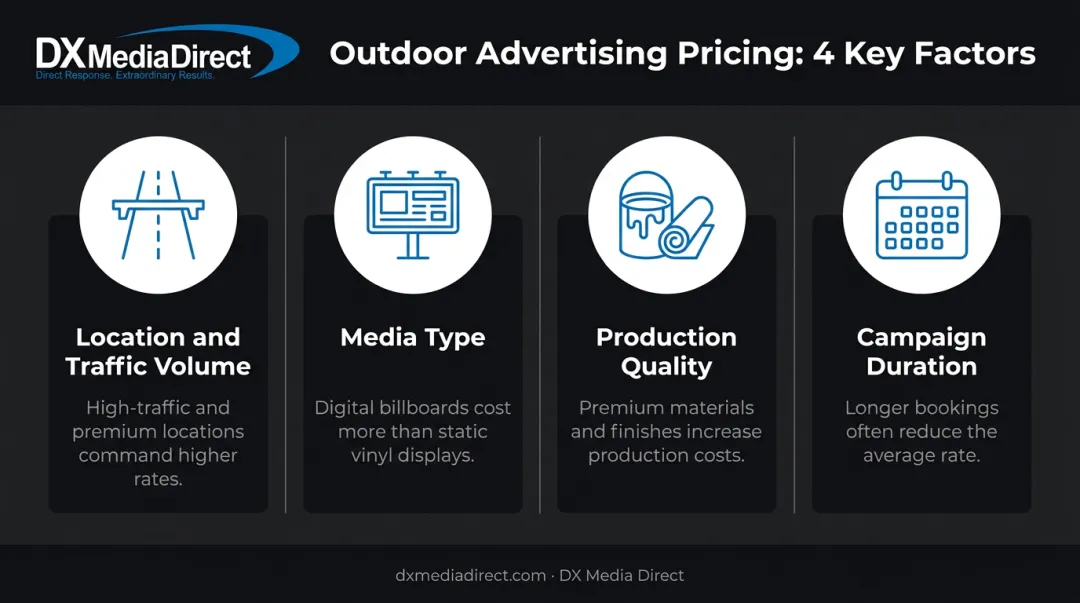 DX MediaDirect
Direct Response. Extraordinary Results.

Outdoor Advertising Pricing: 4 Key Factors

Location and Traffic Volume

High-traffic and premium locations command higher rates.

Media Type

Digital billboards cost more than static vinyl displays.

Production Quality

Premium materials and finishes increase production costs.

Campaign Duration

Longer bookings often reduce the average rate.

dxmediadirect.com · DX Media Direct